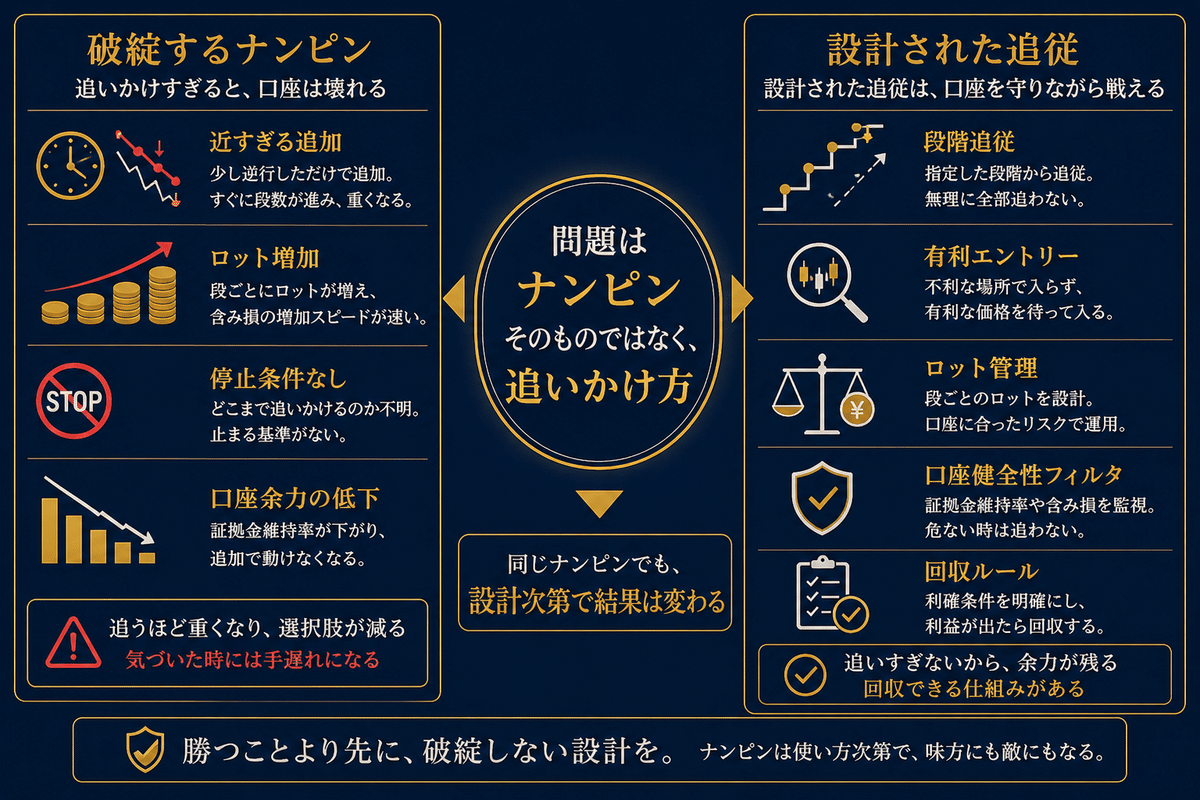 破綻するナンピン
追いかけすぎると、口座は壊れる

近すぎる追加
少し逆行しただけで追加。すぐに段数が進み、重くなる。

ロット増加
段ごとにロットが増え、含み損の増加スピードが速い。

STOP
停止条件なし
どこまで追いかけるのか不明。止まる基準がない。

口座余力の低下
証拠金維持率が下がり、追加で動けなくなる。

追うほど重くなり、選択肢が減る
気づいた時には手遅れになる

問題は
ナンピン
そのものではなく、
追いかけ方

同じナンピンでも、
設計次第で結果は変わる

設計された追従
設計された追従は、口座を守りながら戦える

段階追従
指定した段階から追従。無理に全部追わない。

有利エントリー
不利な場所で入らず、有利な価格を待って入る。

ロット管理
段ごとのロットを設計。口座に合ったリスクで運用。

口座健全性フィルタ
証拠金維持率や含み損を監視。危ない時は追わない。

回収ルール
利確条件を明確にし、利益が出たら回収する。

追いすぎないから、余力が残る
回収できる仕組みがある

勝つことより先に、破綻しない設計を。 ナンピンは使い方次第で、味方にも敵にもなる。